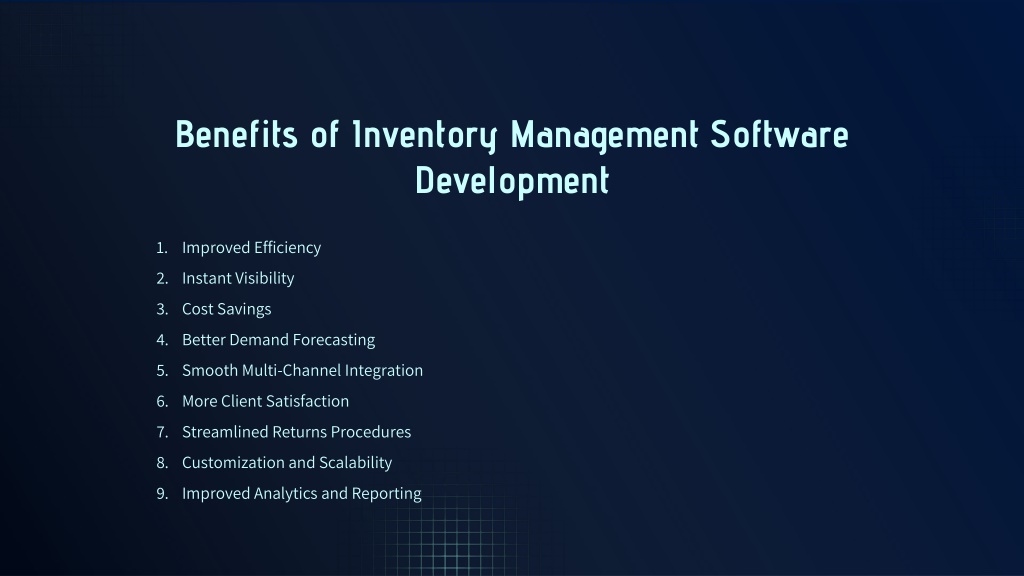 Benefits of Inventory Management Software Development

1. Improved Efficiency
2. Instant Visibility
3. Cost Savings
4. Better Demand Forecasting
5. Smooth Multi-Channel Integration
6. More Client Satisfaction
7. Streamlined Returns Procedures
8. Customization and Scalability
9. Improved Analytics and Reporting